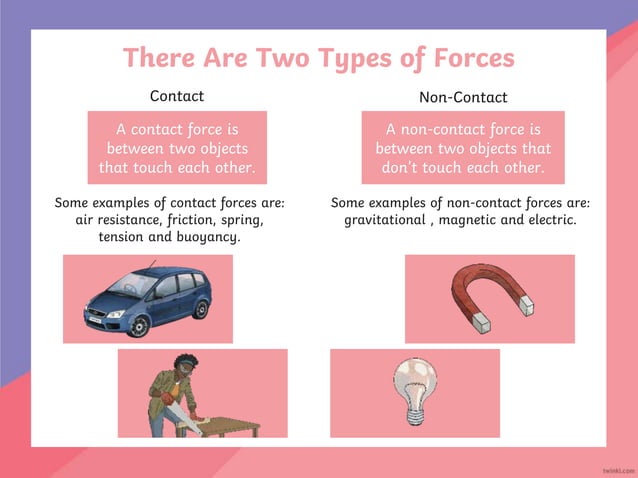 There Are Two Types of Forces

Contact

A contact force is between two objects that touch each other.

Some examples of contact forces are: air resistance, friction, spring, tension and buoyancy.

Non-Contact

A non-contact force is between two objects that don't touch each other.

Some examples of non-contact forces are: gravitational , magnetic and electric.

twinkl.com